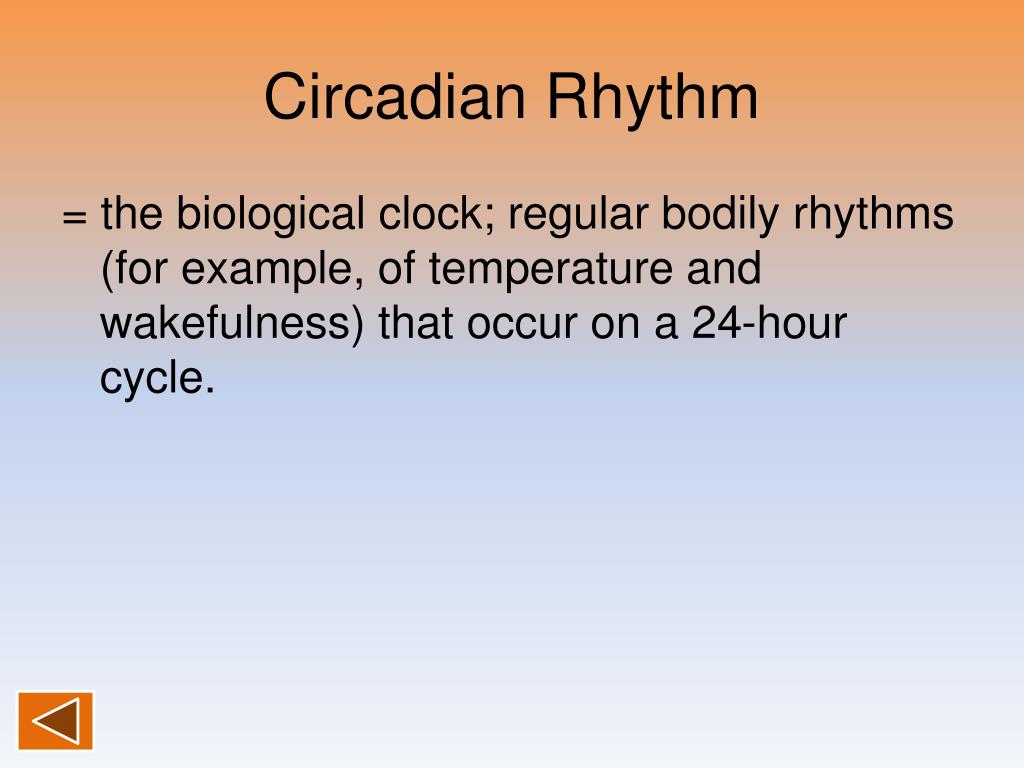 Circadian Rhythm

= the biological clock; regular bodily rhythms (for example, of temperature and wakefulness) that occur on a 24-hour cycle.